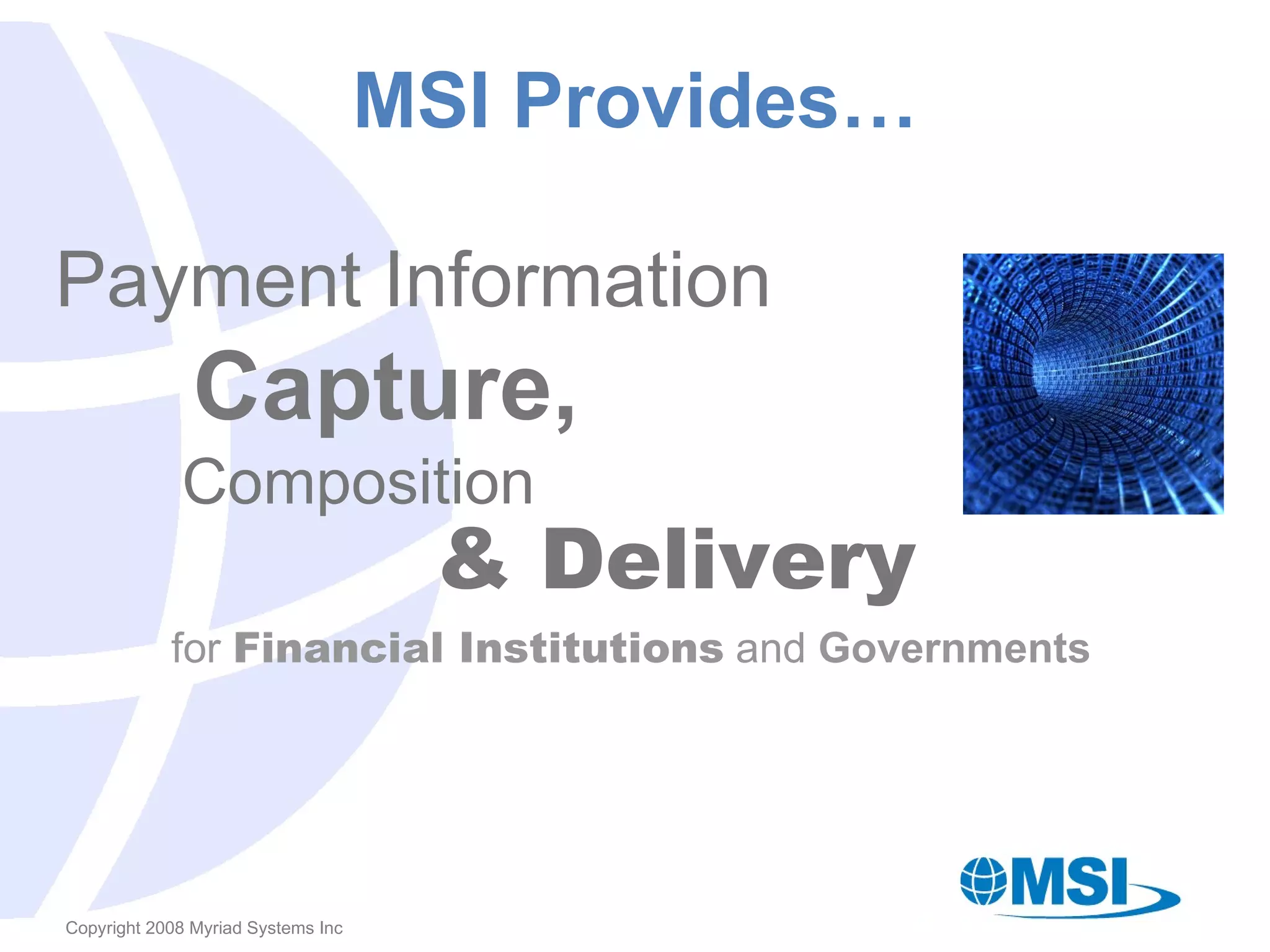 MSI Provides…

Payment Information

Capture,

Composition

& Delivery

for Financial Institutions and Governments

MSI

Copyright 2008 Myriad Systems Inc